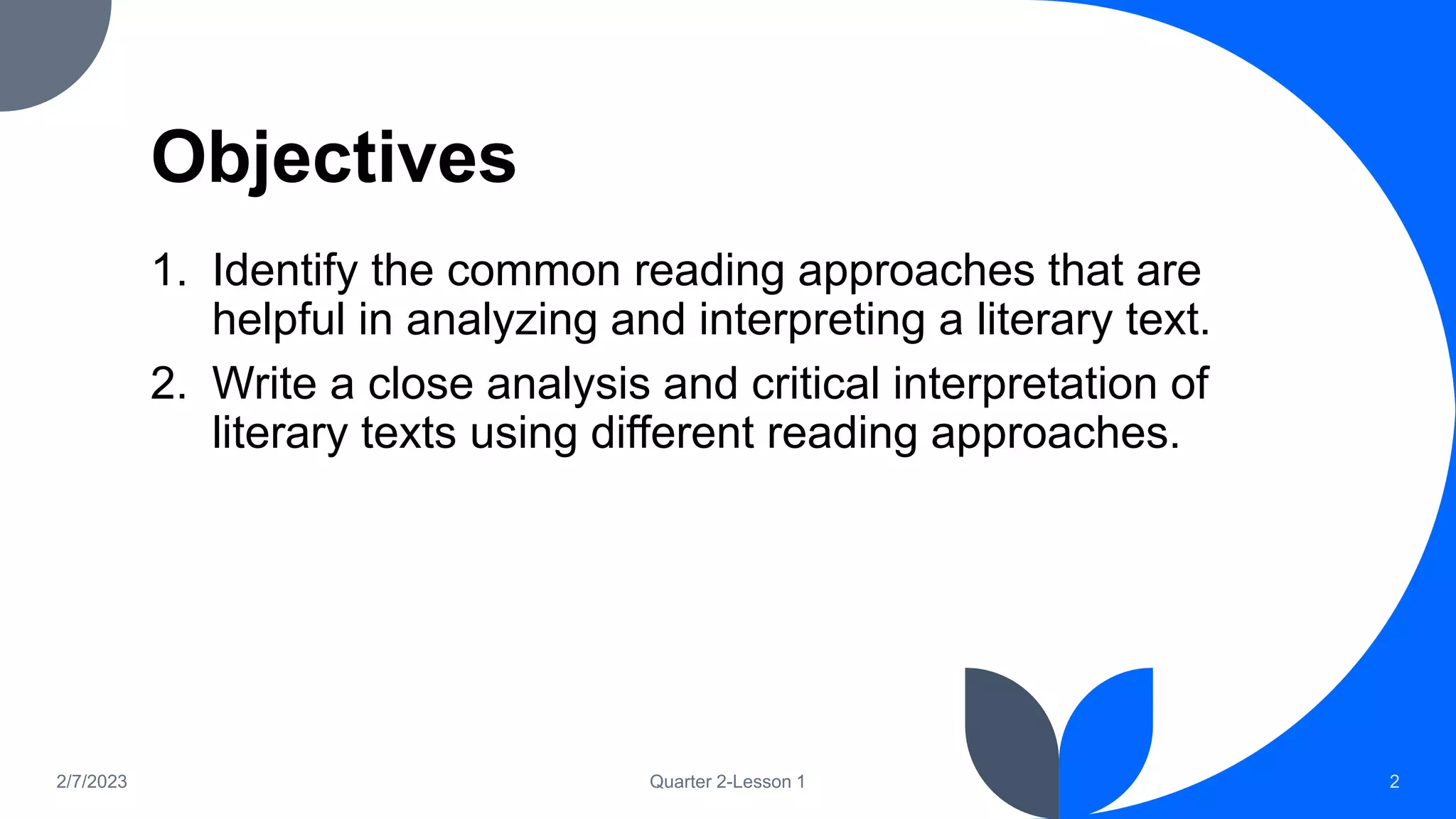 Objectives

1. Identify the common reading approaches that are helpful in analyzing and interpreting a literary text.
2. Write a close analysis and critical interpretation of literary texts using different reading approaches.

2/7/2023

Quarter 2-Lesson 1

2